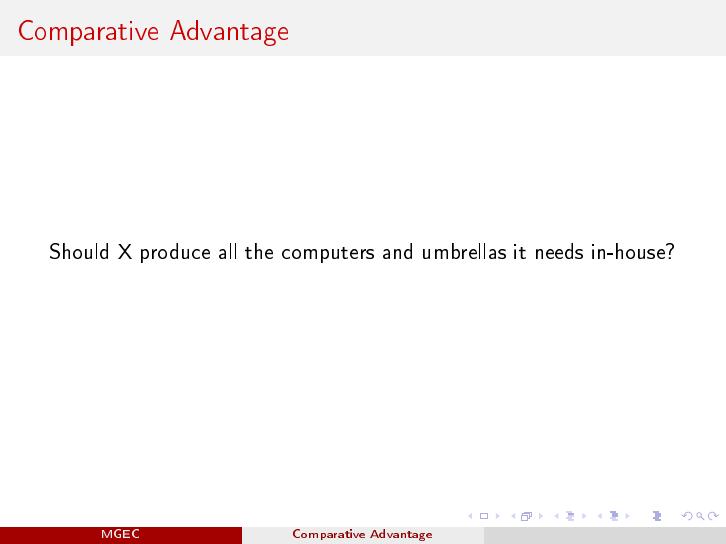 Comparative Advantage

Should X produce all the computers and umbrellas it needs in-house?

MGEC Comparative Advantage